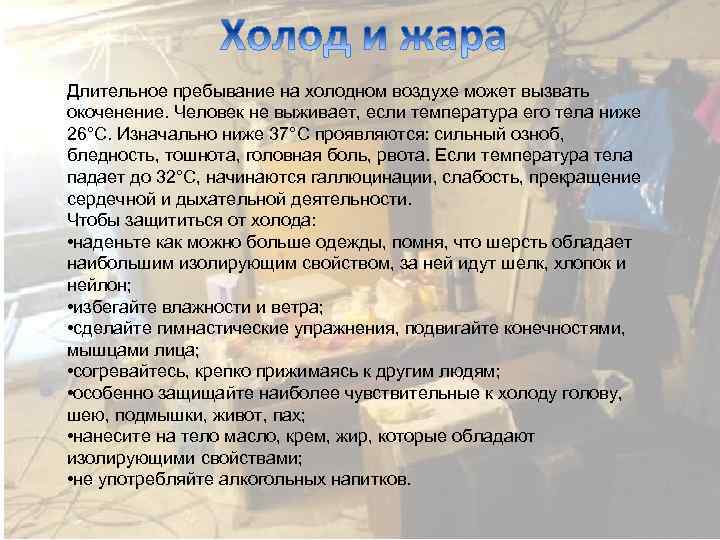 Холод и жара

Длительное пребывание на холодном воздухе может вызвать окоченение. Человек не выживает, если температура его тела ниже 26°С. Изначально ниже 37°С проявляются: сильный озноб, бледность, тошнота, головная боль, рвота. Если температура тела падает до 32°С, начинаются галлюцинации, слабость, прекращение сердечной и дыхательной деятельности.
Чтобы защититься от холода:
•наденьте как можно больше одежды, помня, что шерсть обладает наибольшим изолирующим свойством, за ней идут шелк, хлопок и нейлон;
•избегайте влажности и ветра;
•сделайте гимнастические упражнения, подвигайте конечностями, мышцами лица;
•согревайтесь, крепко прижимаясь к другим людям;
•особенно защищайте наиболее чувствительные к холоду голову, шею, подмышки, живот, пах;
•нанесите на тело масло, крем, жир, которые обладают изолирующими свойствами;
•не употребляйте алкогольных напитков.